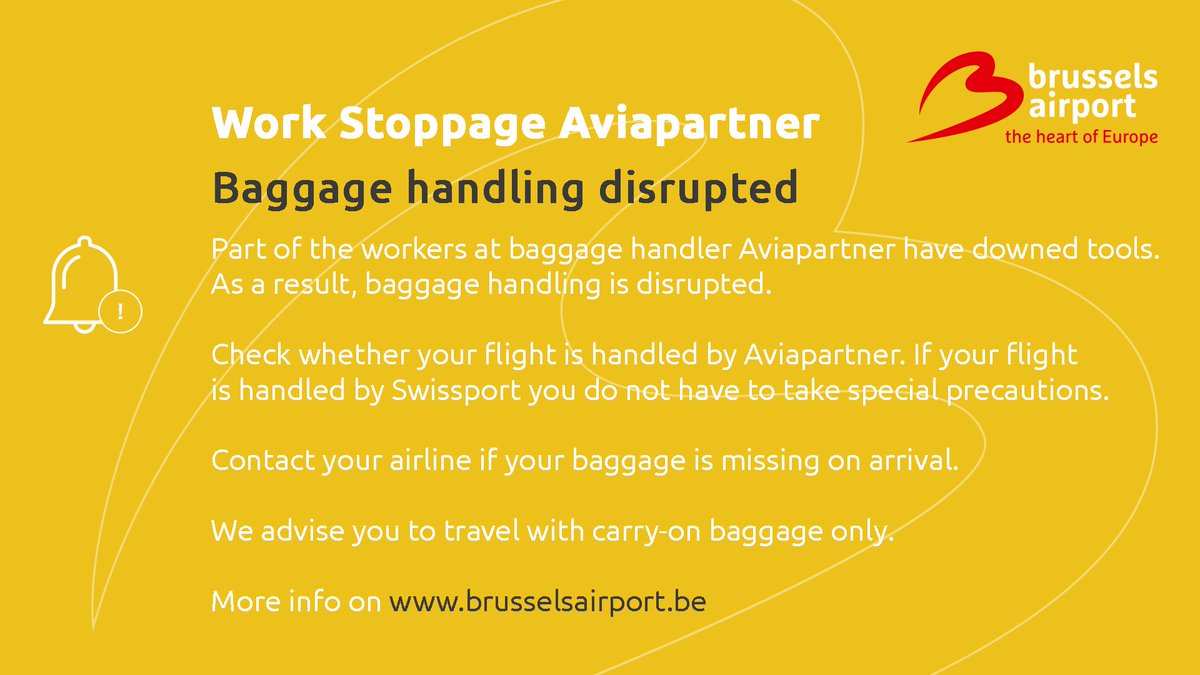 brussels airport
the heart of Europe

Work Stoppage Aviapartner

Baggage handling disrupted

!

Part of the workers at baggage handler Aviapartner have downed tools. As a result, baggage handling is disrupted.

Check whether your flight is handled by Aviapartner. If your flight is handled by Swissport you do not have to take special precautions.

Contact your airline if your baggage is missing on arrival.

We advise you to travel with carry-on baggage only.

More info on www.brusselsairport.be